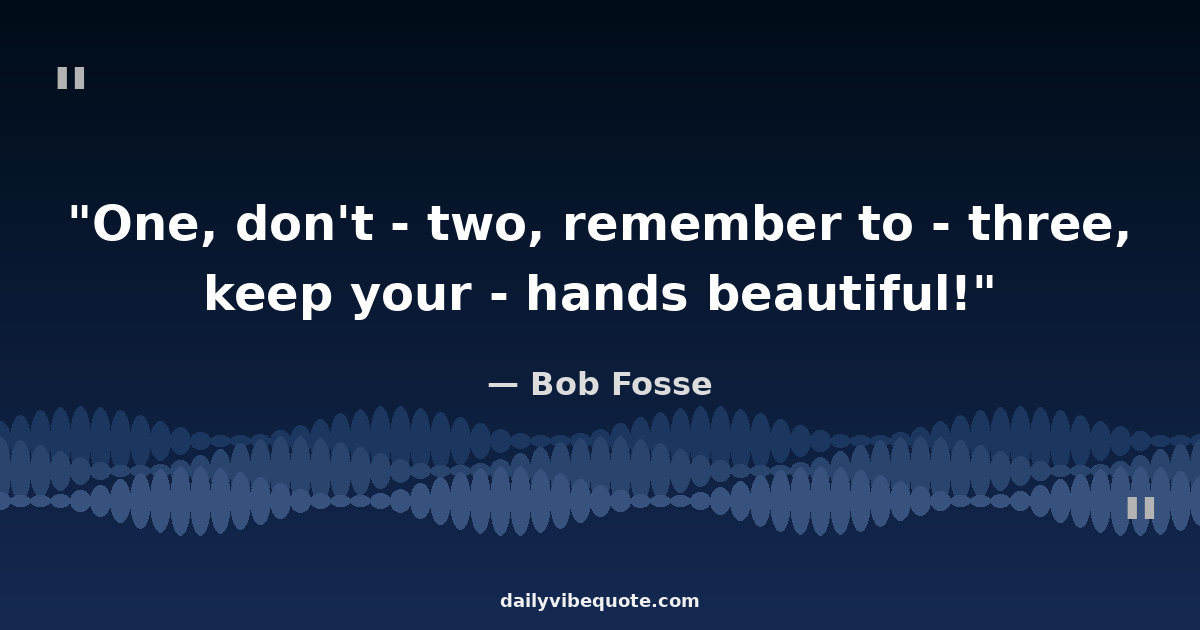 "

"One, don't - two, remember to - three, keep your - hands beautiful!"

— Bob Fosse

"

dailyvibequote.com